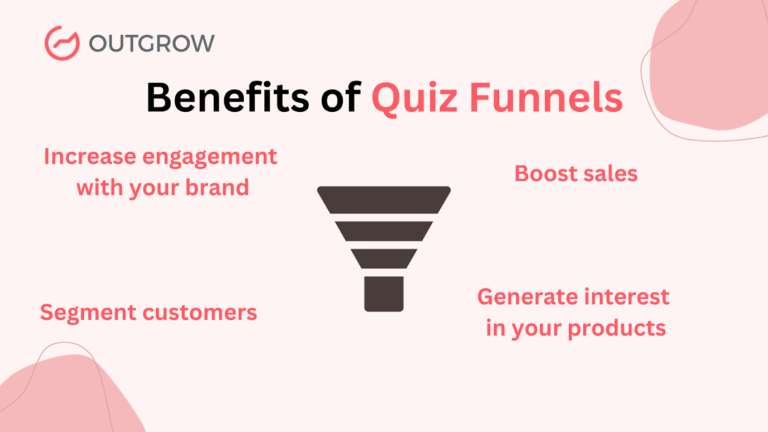 OUTGROW

Benefits of Quiz Funnels

Increase engagement with your brand

Boost sales

Segment customers

Generate interest in your products